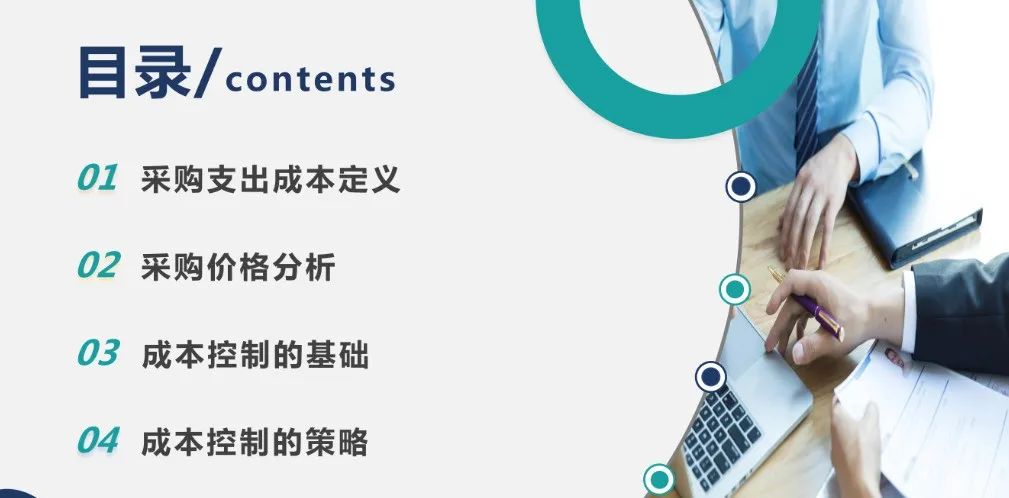 目录/contents

01 采购支出成本定义

02 采购价格分析

03 成本控制的基础

04 成本控制的策略